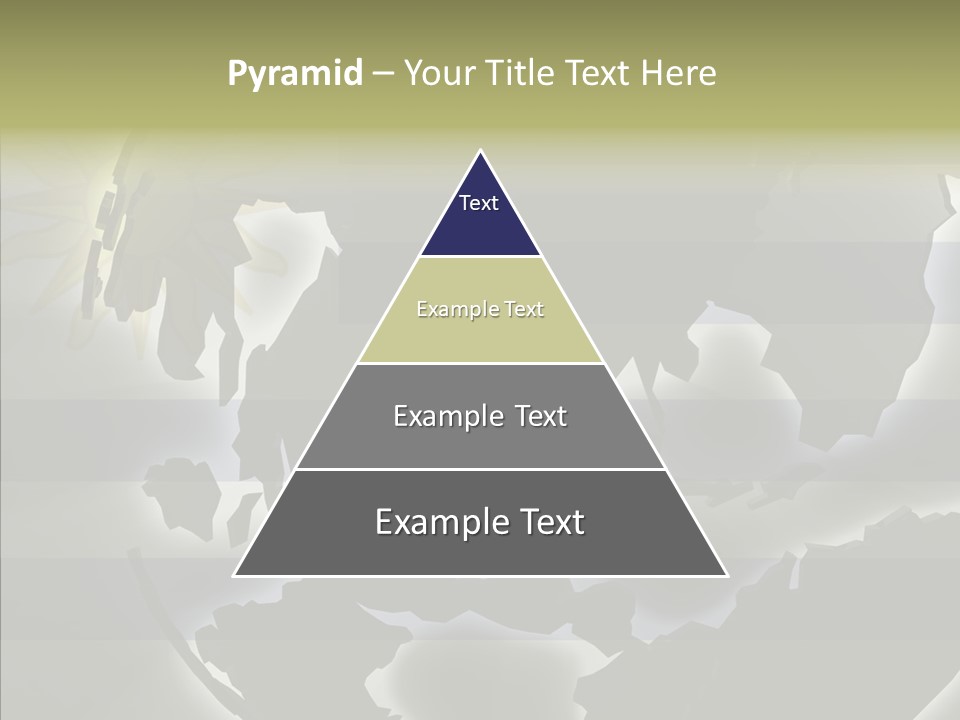 Pyramid – Your Title Text Here

Text

Example Text

Example Text

Example Text